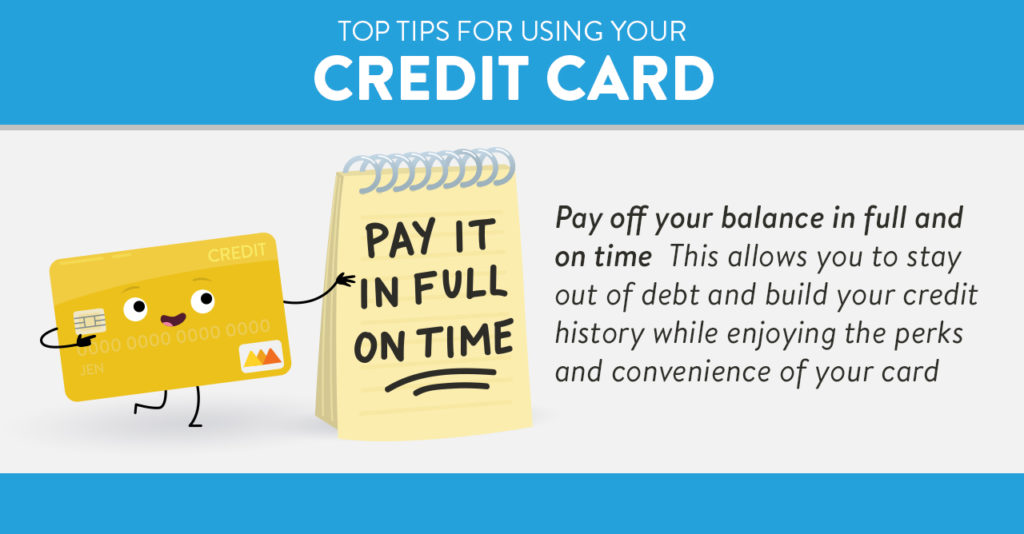 TOP TIPS FOR USING YOUR
CREDIT CARD

CREDIT
0000 0000 0000 0000
JEN

PAY IT IN FULL ON TIME

Pay off your balance in full and on time This allows you to stay out of debt and build your credit history while enjoying the perks and convenience of your card